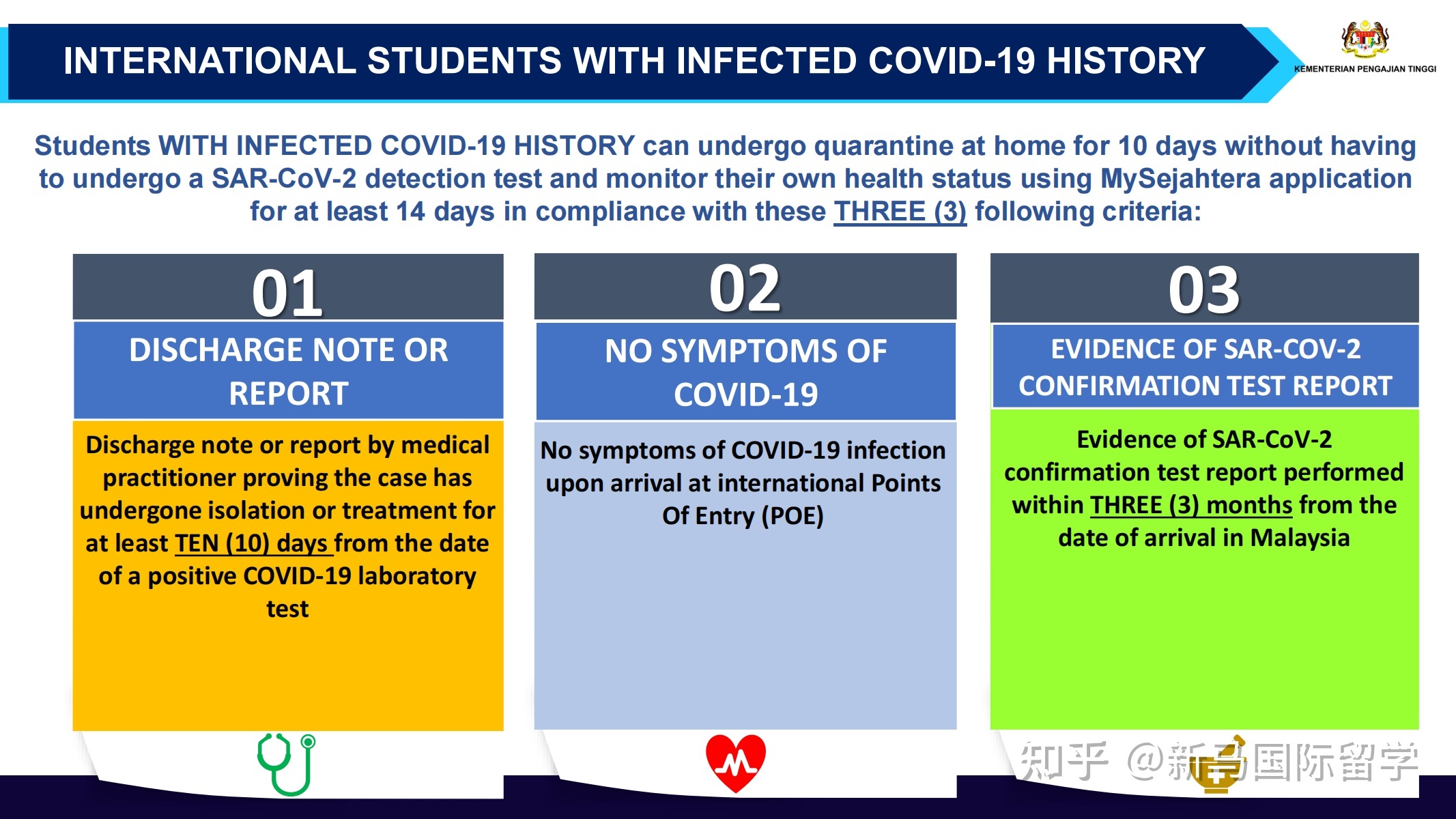 INTERNATIONAL STUDENTS WITH INFECTED COVID-19 HISTORY

KEMENTERIAN PENGAJIAN TINGGI

Students WITH INFECTED COVID-19 HISTORY can undergo quarantine at home for 10 days without having to undergo a SAR-CoV-2 detection test and monitor their own health status using MySejahtera application for at least 14 days in compliance with these THREE (3) following criteria:

01
DISCHARGE NOTE OR REPORT
Discharge note or report by medical practitioner proving the case has undergone isolation or treatment for at least TEN (10) days from the date of a positive COVID-19 laboratory test

02
NO SYMPTOMS OF COVID-19
No symptoms of COVID-19 infection upon arrival at international Points Of Entry (POE)

03
EVIDENCE OF SAR-COV-2 CONFIRMATION TEST REPORT
Evidence of SAR-CoV-2 confirmation test report performed within THREE (3) months from the date of arrival in Malaysia

知乎 @新马国际留学